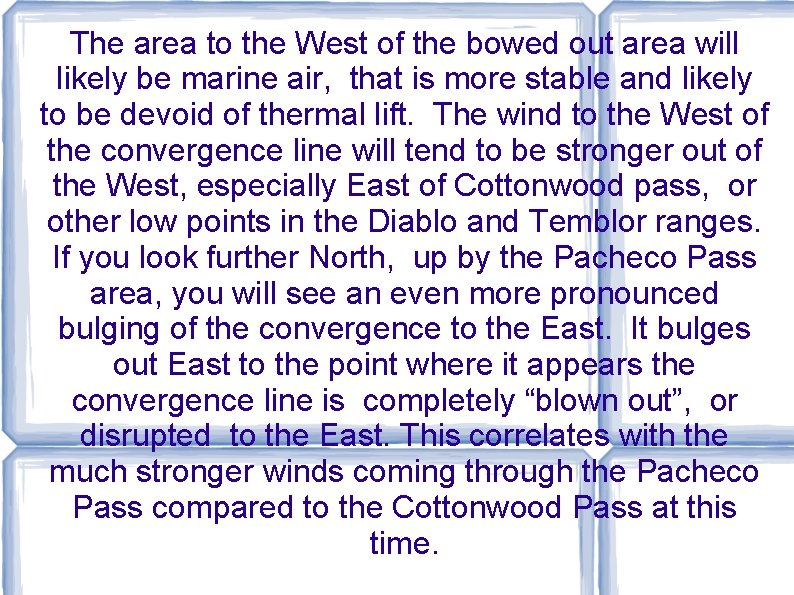 The area to the West of the bowed out area will likely be marine air, that is more stable and likely to be devoid of thermal lift. The wind to the West of the convergence line will tend to be stronger out of the West, especially East of Cottonwood pass, or other low points in the Diablo and Temblor ranges. If you look further North, up by the Pacheco Pass area, you will see an even more pronounced bulging of the convergence to the East. It bulges out East to the point where it appears the convergence line is completely "blown out", or disrupted to the East. This correlates with the much stronger winds coming through the Pacheco Pass compared to the Cottonwood Pass at this time.